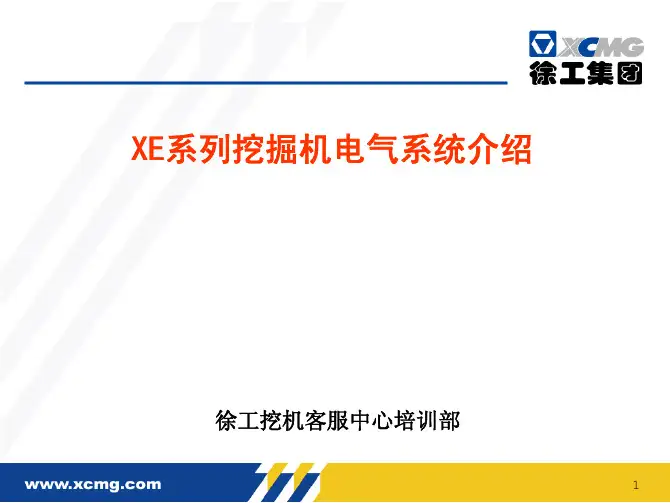 XCMG
徐工集团

XE系列挖掘机电气系统介绍

徐工挖机客服中心培训部

www.xcmg.com

1